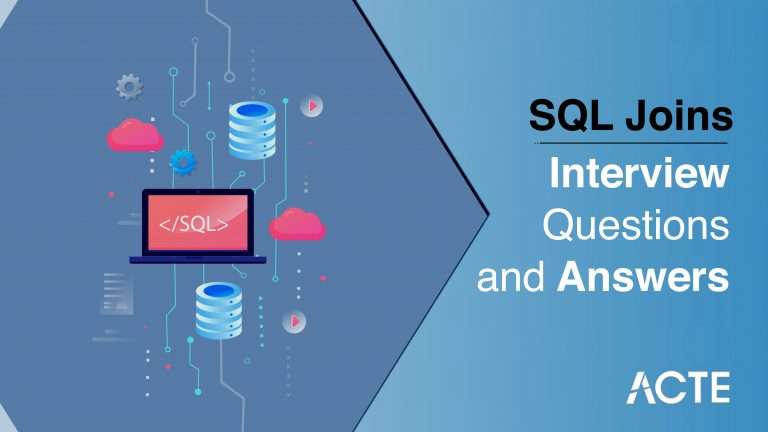 </SQL>

SQL Joins

Interview Questions and Answers

ACTE